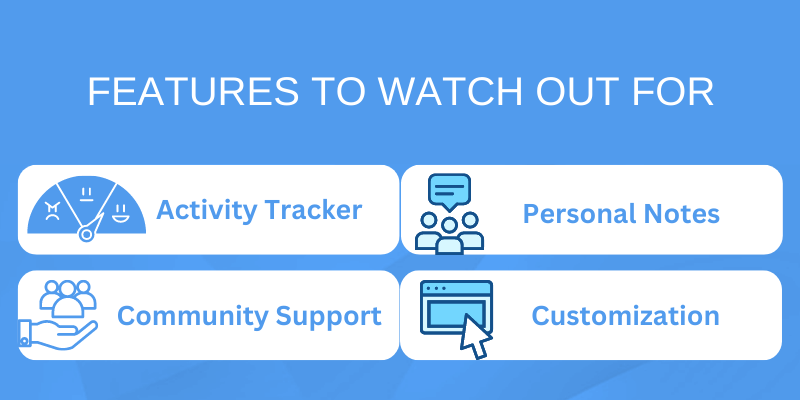 FEATURES TO WATCH OUT FOR

Activity Tracker

Personal Notes

Community Support

Customization